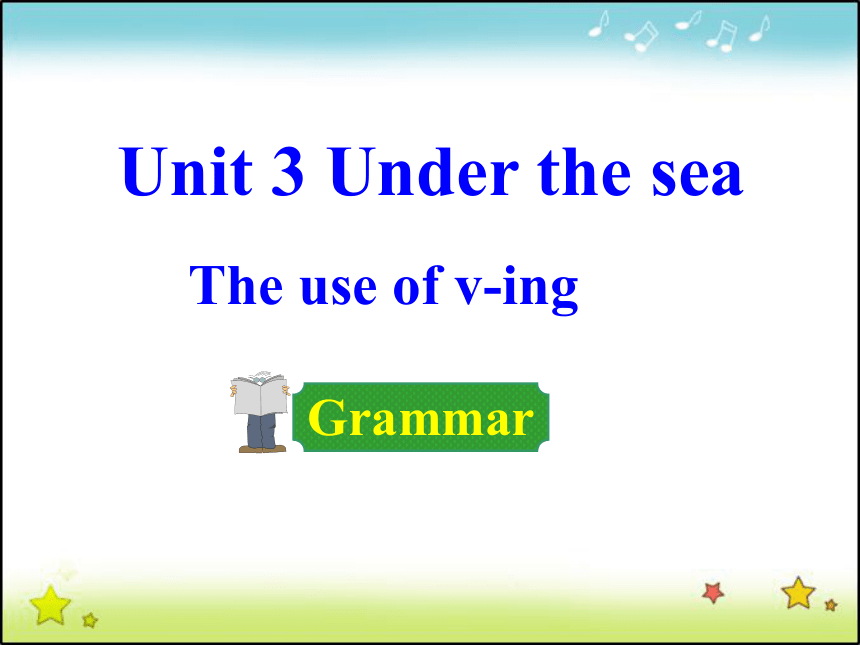 Unit 3 Under the sea

The use of v-ing

Grammar